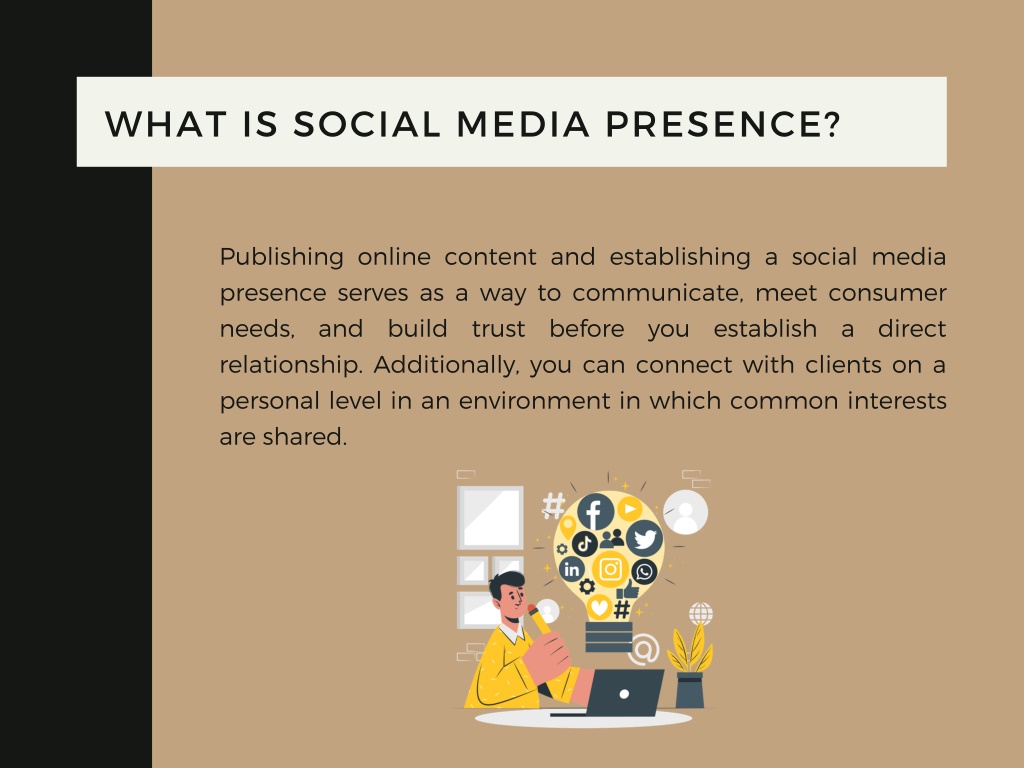 WHAT IS SOCIAL MEDIA PRESENCE?

Publishing online content and establishing a social media presence serves as a way to communicate, meet consumer needs, and build trust before you establish a direct relationship. Additionally, you can connect with clients on a personal level in an environment in which common interests are shared.